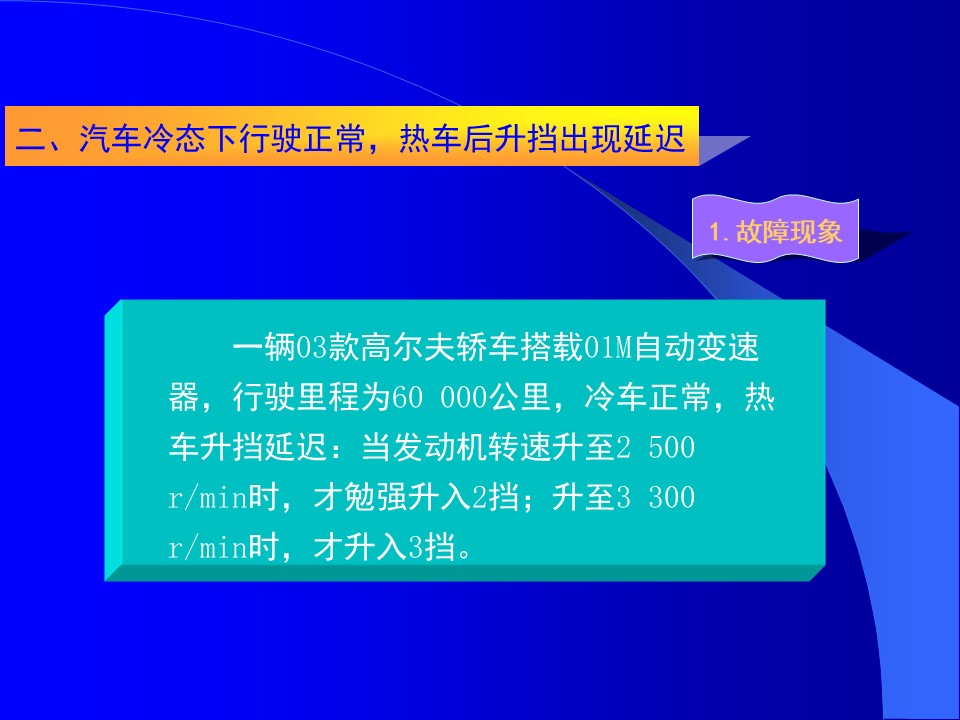 二、汽车冷态下行驶正常，热车后升挡出现延迟

1. 故障现象

一辆03款高尔夫轿车搭载01M自动变速器，行驶里程为60 000公里，冷车正常，热车升挡延迟：当发动机转速升至2 500 r/min时，才勉强升入2挡；升至3 300 r/min时，才升入3挡。